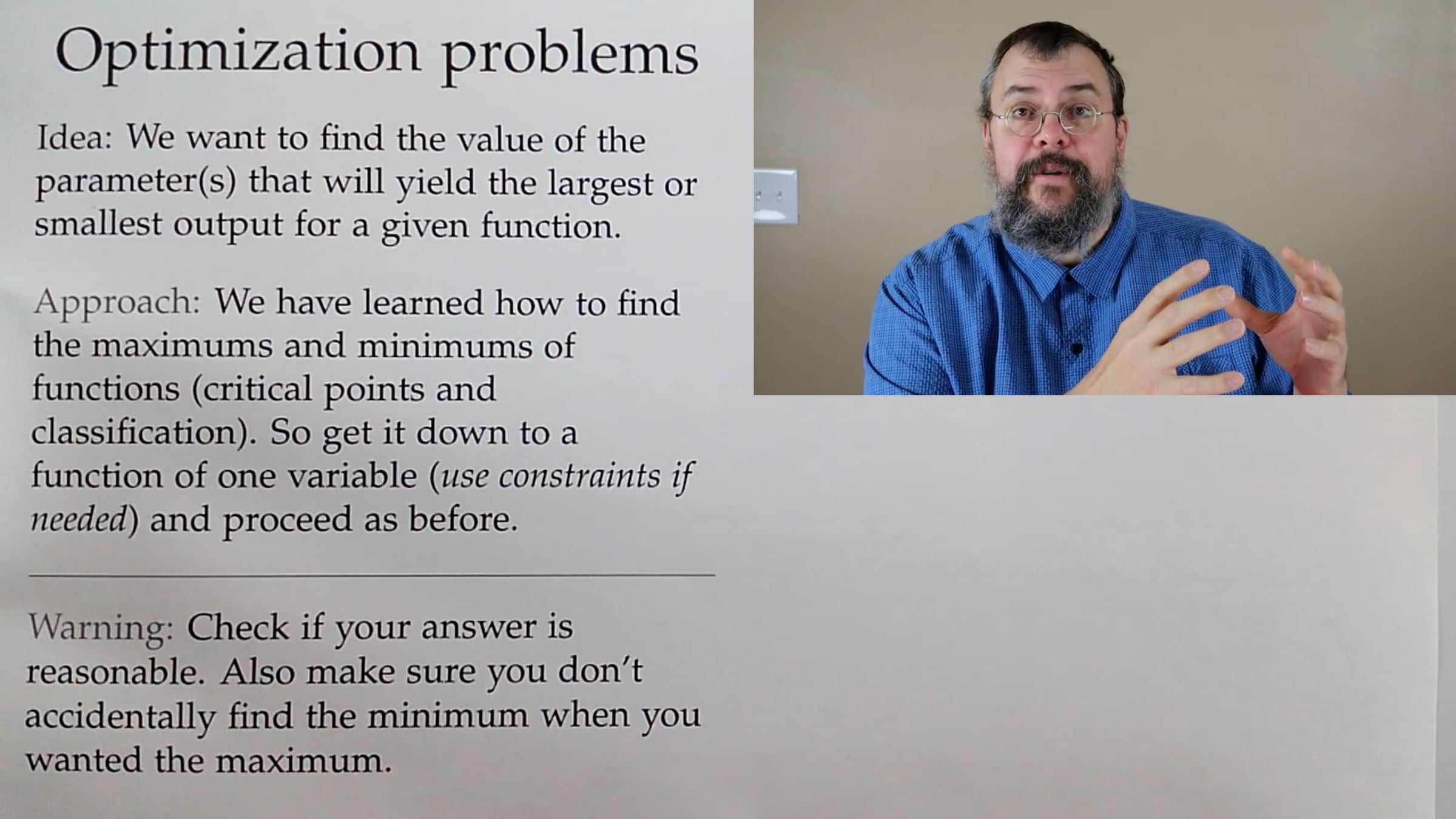 Optimization problems

Idea: We want to find the value of the parameter(s) that will yield the largest or smallest output for a given function.

Approach: We have learned how to find the maximums and minimums of functions (critical points and classification). So get it down to a function of one variable (use constraints if needed) and proceed as before.

Warning: Check if your answer is reasonable. Also make sure you don't accidentally find the minimum when you wanted the maximum.